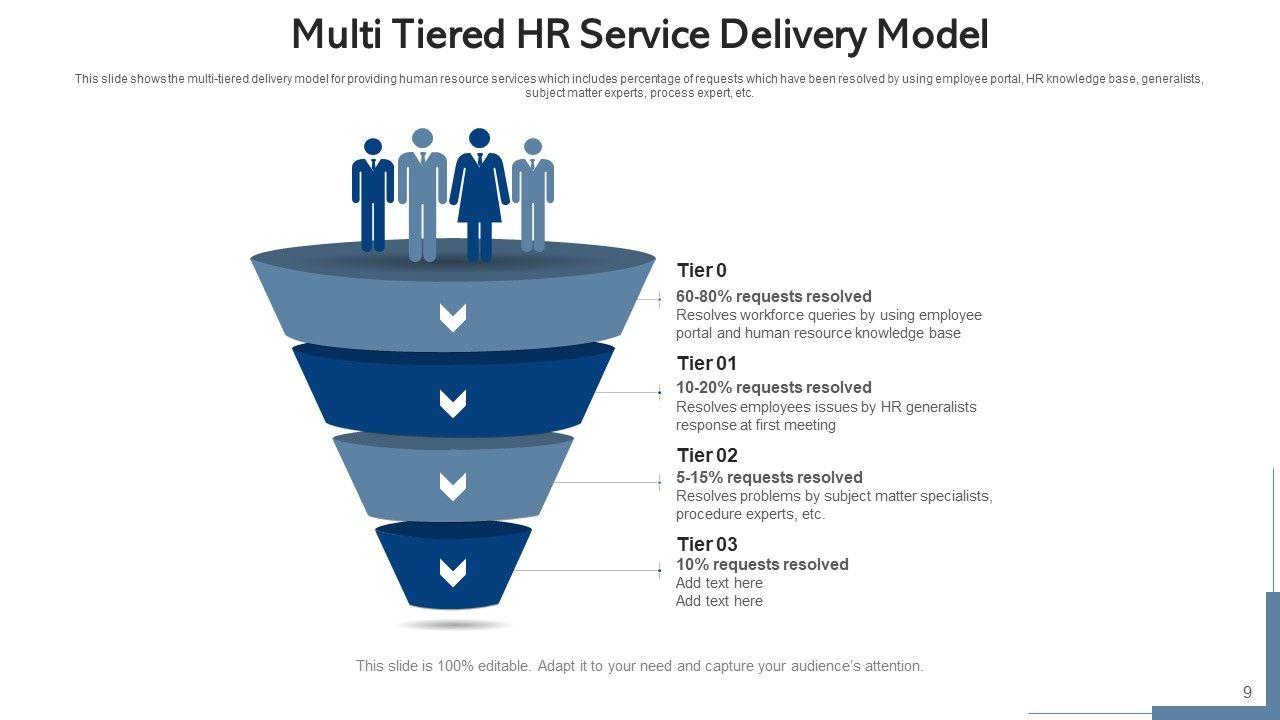 Multi Tiered HR Service Delivery Model

This slide shows the multi-tiered delivery model for providing human resource services which includes percentage of requests which have been resolved by using employee portal, HR knowledge base, generalists, subject matter experts, process expert, etc.

Tier 0
60-80% requests resolved
Resolves workforce queries by using employee portal and human resource knowledge base

Tier 01
10-20% requests resolved
Resolves employees issues by HR generalists response at first meeting

Tier 02
5-15% requests resolved
Resolves problems by subject matter specialists, procedure experts, etc.

Tier 03
10% requests resolved
Add text here
Add text here

This slide is 100% editable. Adapt it to your need and capture your audience's attention.

9